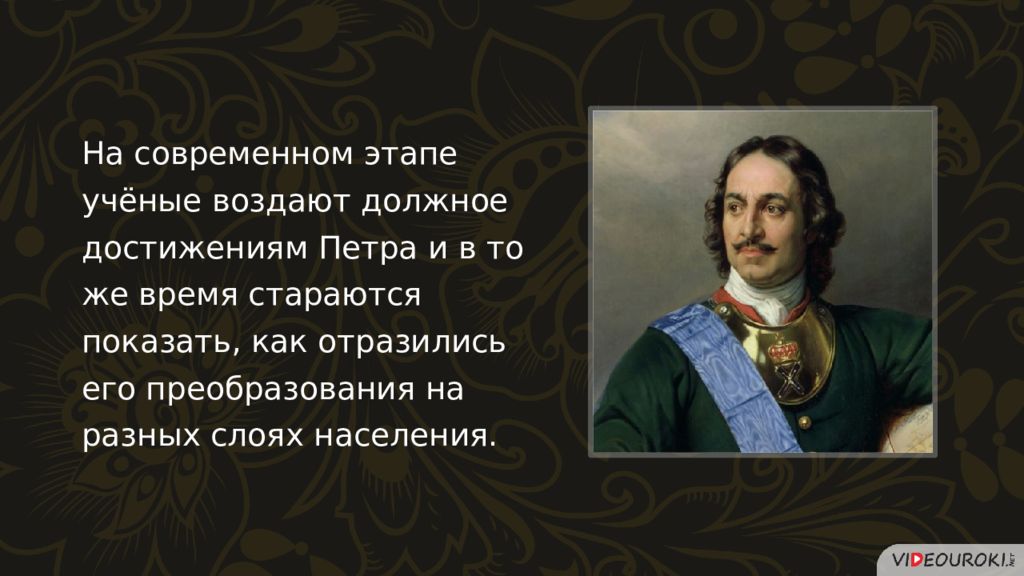 На современном этапе учёные воздают должное достижениям Петра и в то же время стараются показать, как отразились его преобразования на разных слоях населения.

VIDEOUROKI.NET